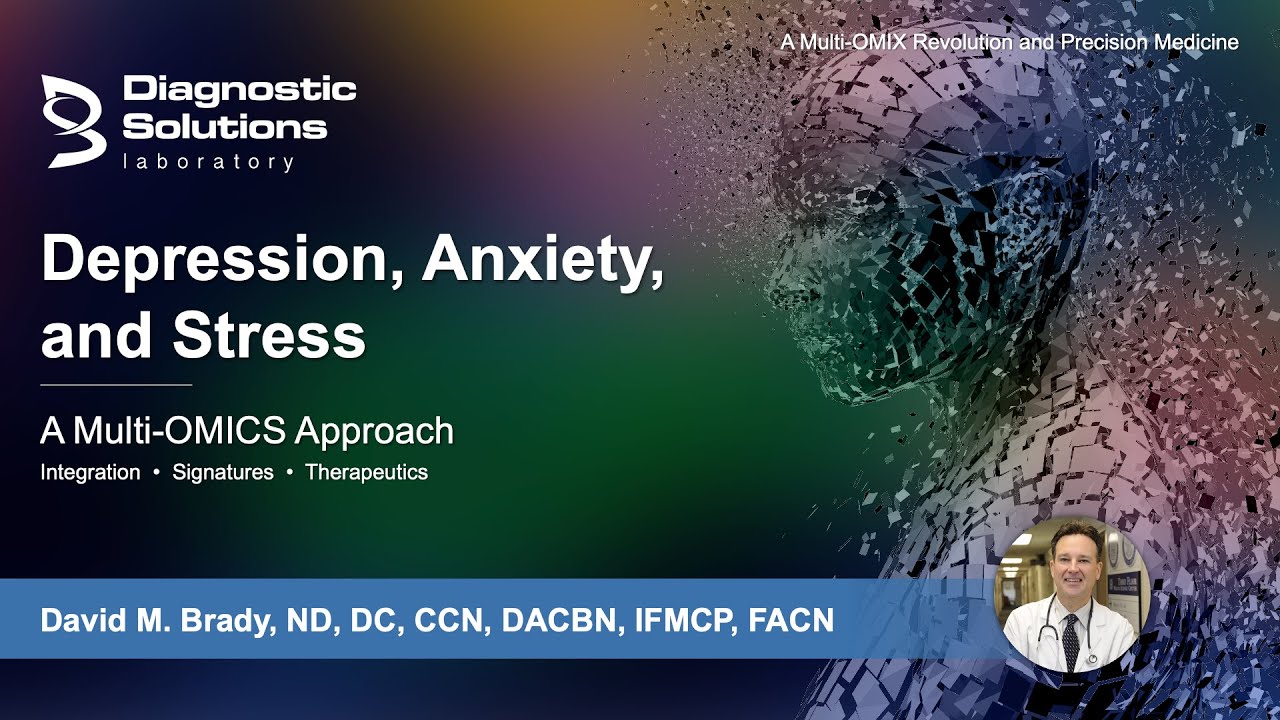 A Multi-OMIX Revolution and Precision Medicine

Diagnostic Solutions laboratory

Depression, Anxiety, and Stress

A Multi-OMICS Approach

Integration • Signatures • Therapeutics

David M. Brady, ND, DC, CCN, DACBN, IFMCP, FACN